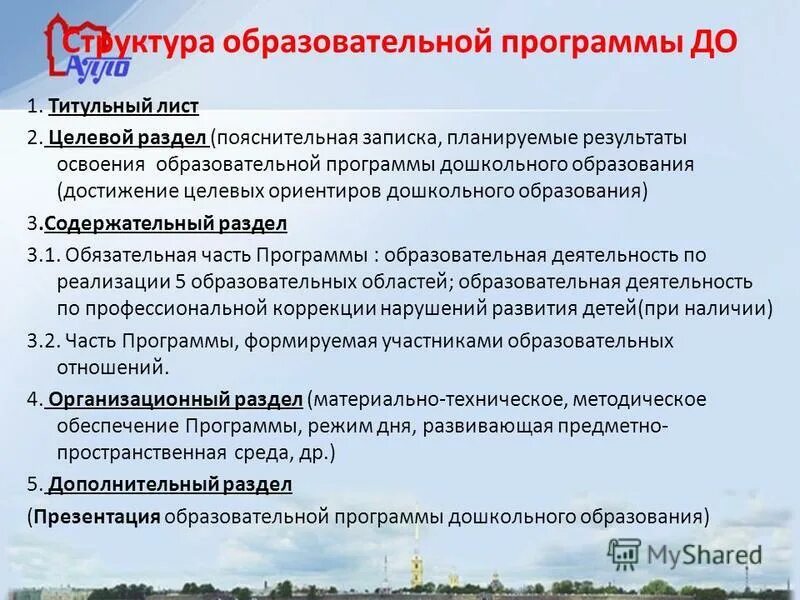 АППО

Структура образовательной программы ДО

1. Титульный лист

2. Целевой раздел (пояснительная записка, планируемые результаты освоения образовательной программы дошкольного образования (достижение целевых ориентиров дошкольного образования)

3.Содержательный раздел

3.1. Обязательная часть Программы : образовательная деятельность по реализации 5 образовательных областей; образовательная деятельность по профессиональной коррекции нарушений развития детей(при наличии)

3.2. Часть Программы, формируемая участниками образовательных отношений.

4. Организационный раздел (материально-техническое, методическое обеспечение Программы, режим дня, развивающая предметно-пространственная среда, др.)

5. Дополнительный раздел

(Презентация образовательной программы дошкольного образования)

MyShared